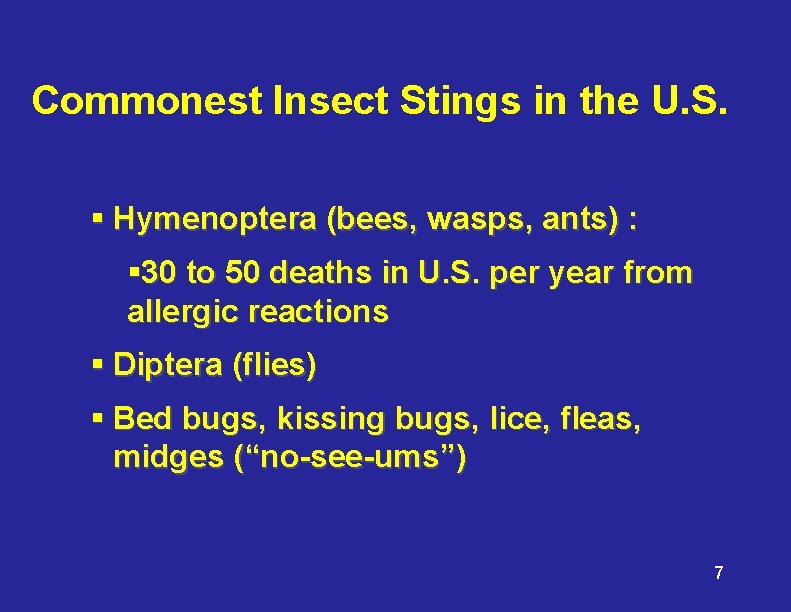 Commonest Insect Stings in the U.S.

▪ Hymenoptera (bees, wasps, ants) :

▪30 to 50 deaths in U.S. per year from allergic reactions

▪ Diptera (flies)

▪ Bed bugs, kissing bugs, lice, fleas, midges (“no-see-ums”)

7